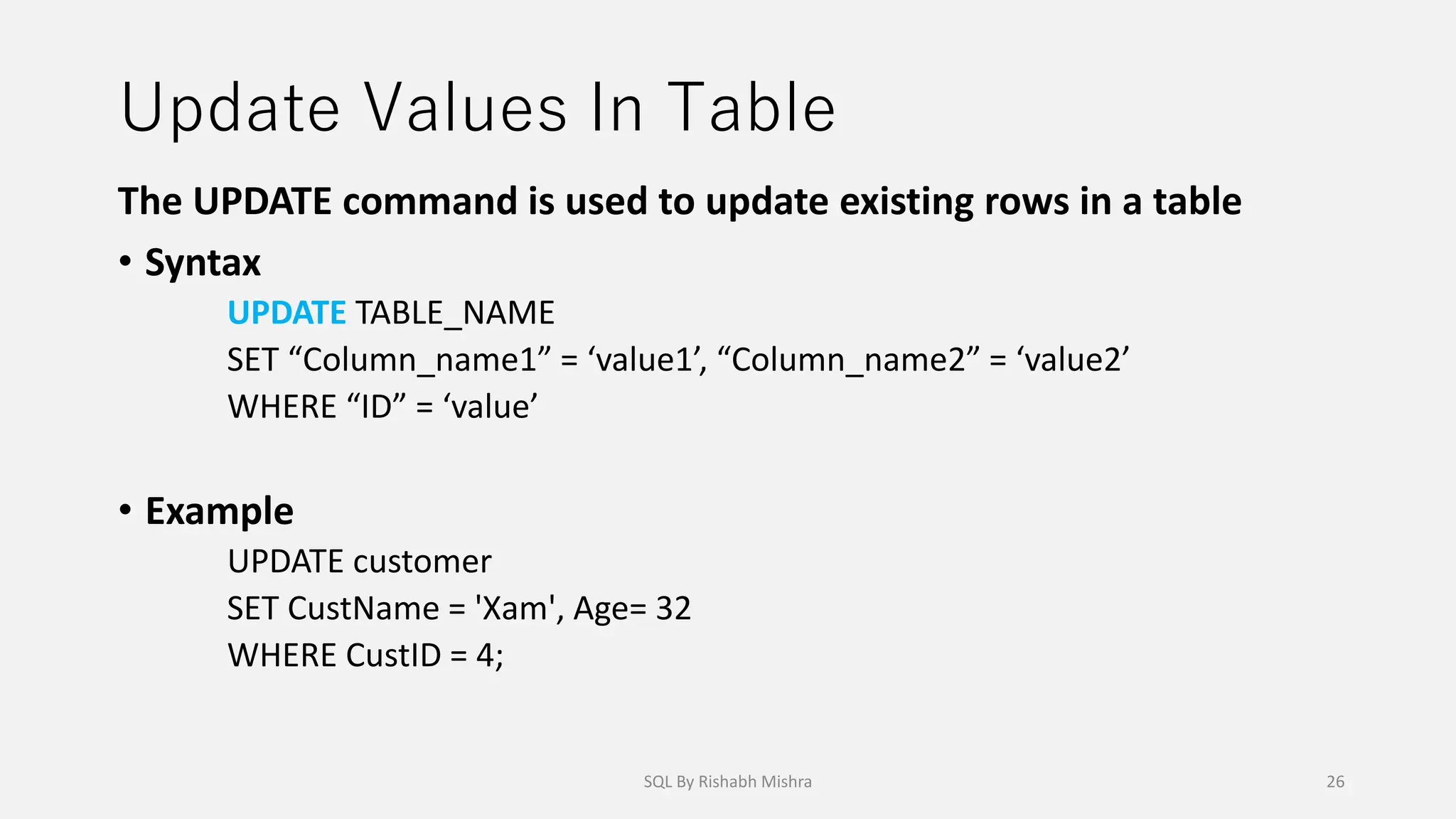 Update Values In Table

The UPDATE command is used to update existing rows in a table

• Syntax

UPDATE TABLE_NAME
SET “Column_name1” = ‘value1’, “Column_name2” = ‘value2’
WHERE “ID” = ‘value’

• Example

UPDATE customer
SET CustName = 'Xam', Age= 32
WHERE CustID = 4;

SQL By Rishabh Mishra

26